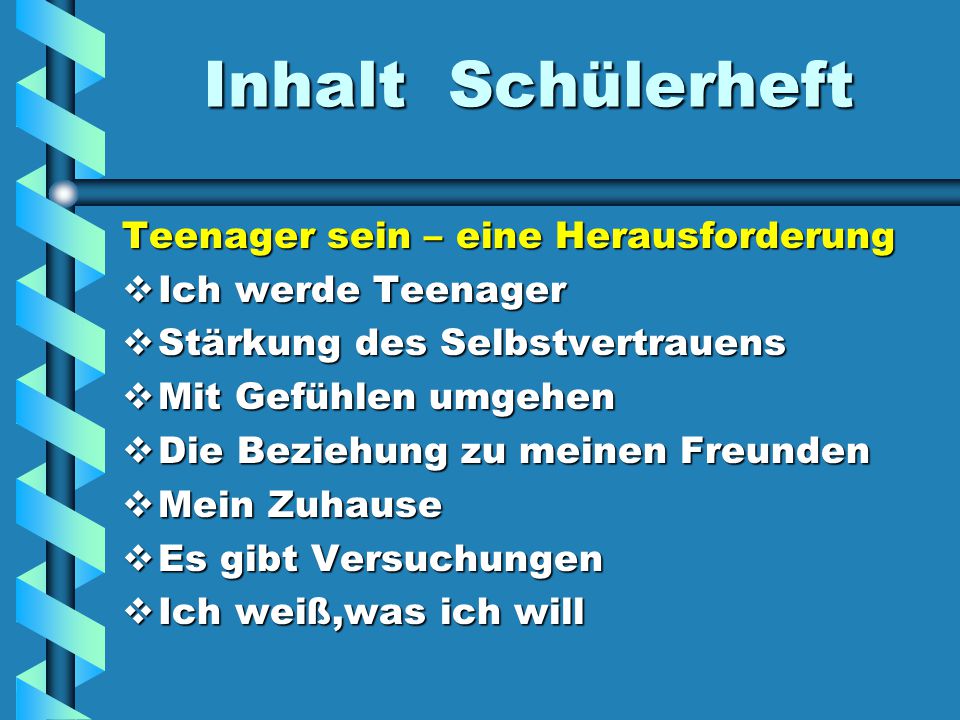 Inhalt Schülerheft

Teenager sein – eine Herausforderung

❖ Ich werde Teenager
❖ Stärkung des Selbstvertrauens
❖ Mit Gefühlen umgehen
❖ Die Beziehung zu meinen Freunden
❖ Mein Zuhause
❖ Es gibt Versuchungen
❖ Ich weiß,was ich will